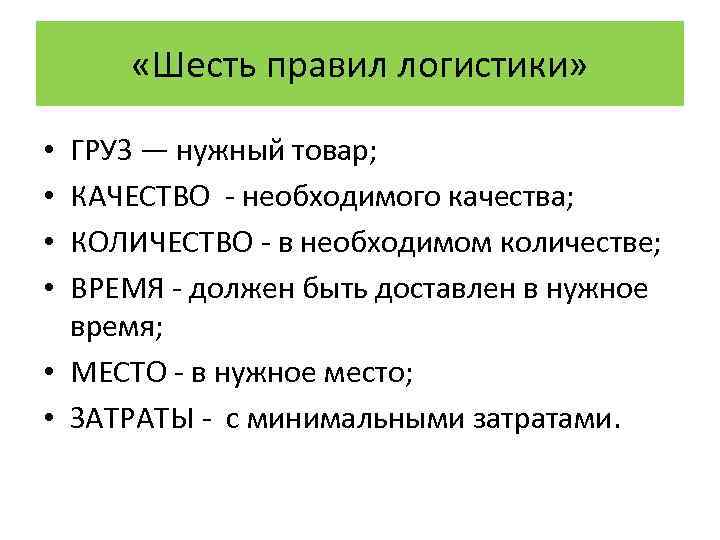 «Шесть правил логистики»

• ГРУЗ — нужный товар;
• КАЧЕСТВО - необходимого качества;
• КОЛИЧЕСТВО - в необходимом количестве;
• ВРЕМЯ - должен быть доставлен в нужное время;
• МЕСТО - в нужное место;
• ЗАТРАТЫ - с минимальными затратами.